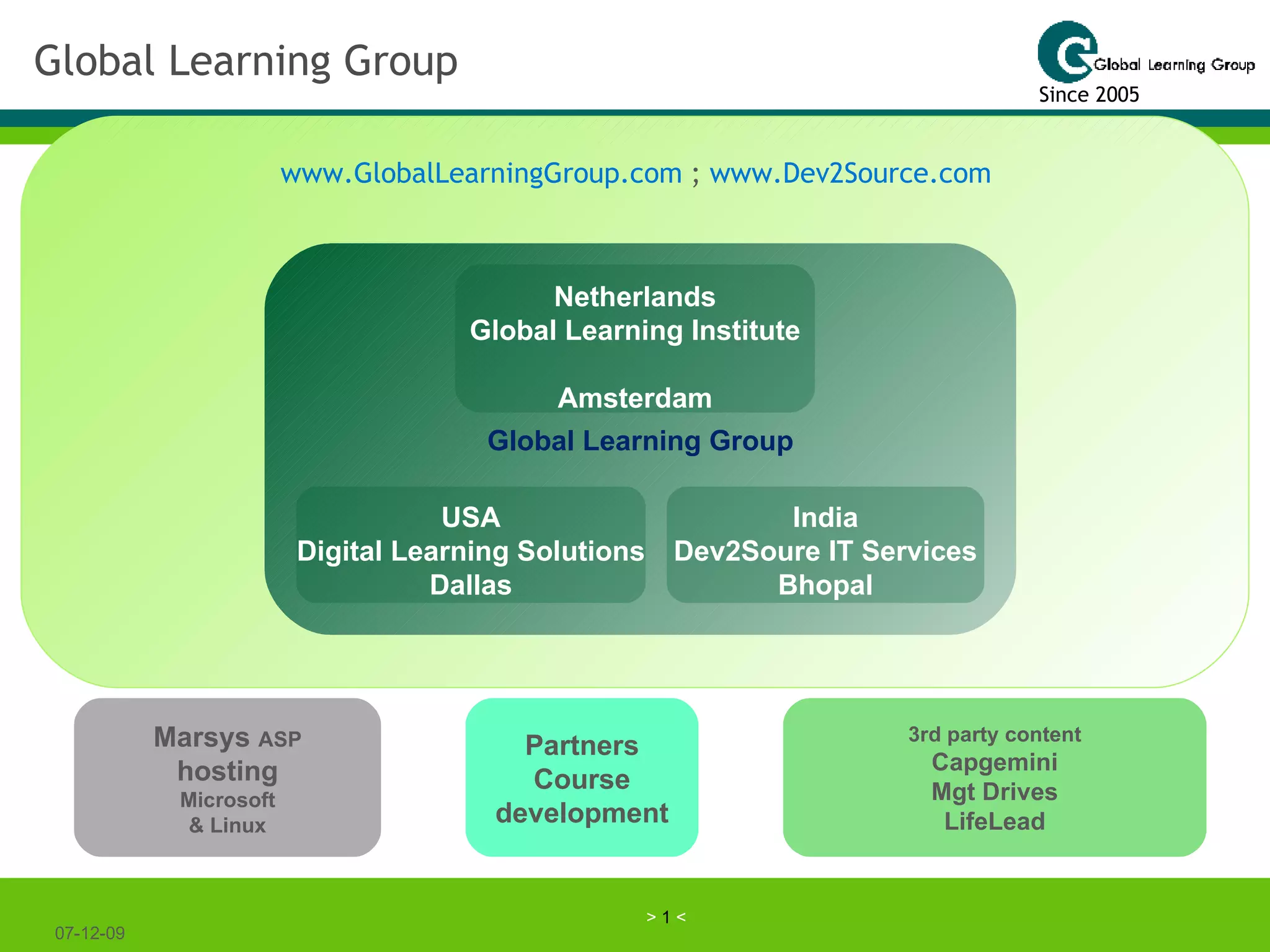 Global Learning Group

Global Learning Group
Since 2005

www.GlobalLearningGroup.com ; www.Dev2Source.com

Netherlands
Global Learning Institute

Amsterdam

Global Learning Group

USA
Digital Learning Solutions
Dallas

India
Dev2Soure IT Services
Bhopal

Marsys ASP hosting
Microsoft & Linux

Partners
Course development

3rd party content
Capgemini
Mgt Drives
LifeLead

07-12-09

> 1 <